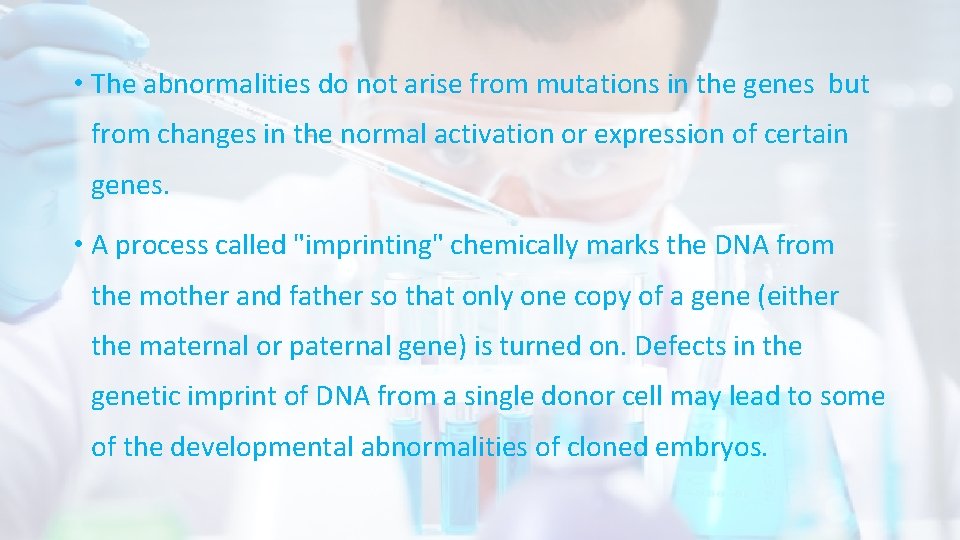 • The abnormalities do not arise from mutations in the genes but from changes in the normal activation or expression of certain genes.

• A process called "imprinting" chemically marks the DNA from the mother and father so that only one copy of a gene (either the maternal or paternal gene) is turned on. Defects in the genetic imprint of DNA from a single donor cell may lead to some of the developmental abnormalities of cloned embryos.